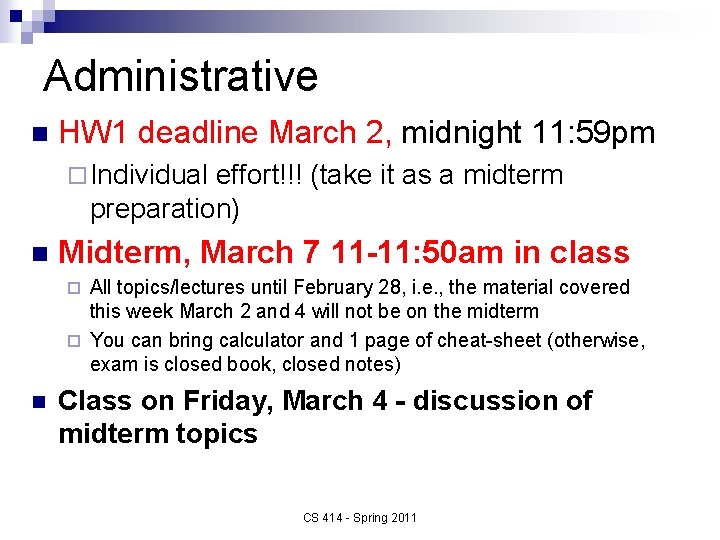 Administrative

HW1 deadline March 2, midnight 11:59pm

Individual effort!!! (take it as a midterm preparation)

Midterm, March 7 11-11:50am in class

All topics/lectures until February 28, i.e., the material covered this week March 2 and 4 will not be on the midterm

You can bring calculator and 1 page of cheat-sheet (otherwise, exam is closed book, closed notes)

Class on Friday, March 4 - discussion of midterm topics

CS 414 - Spring 2011